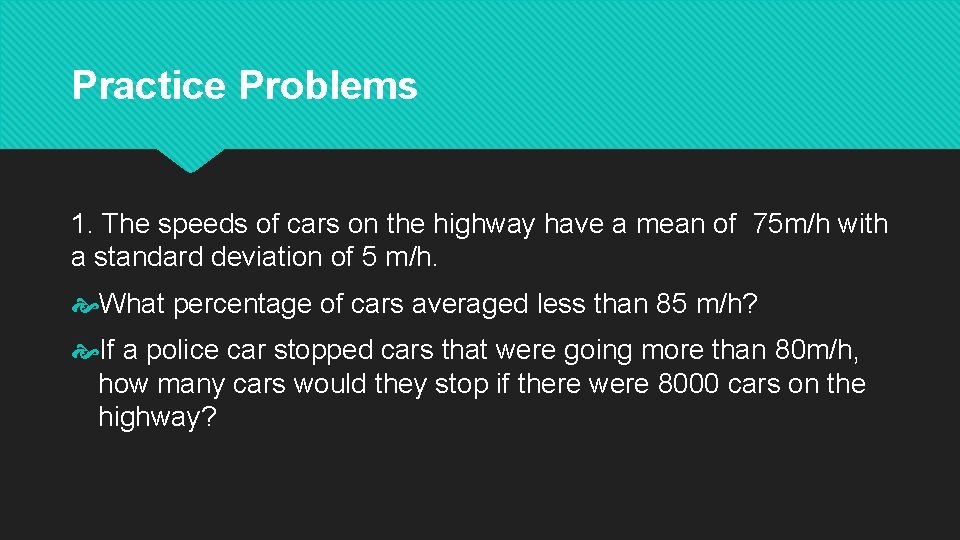 Practice Problems

1. The speeds of cars on the highway have a mean of 75m/h with a standard deviation of 5 m/h.

What percentage of cars averaged less than 85 m/h?

If a police car stopped cars that were going more than 80m/h, how many cars would they stop if there were 8000 cars on the highway?